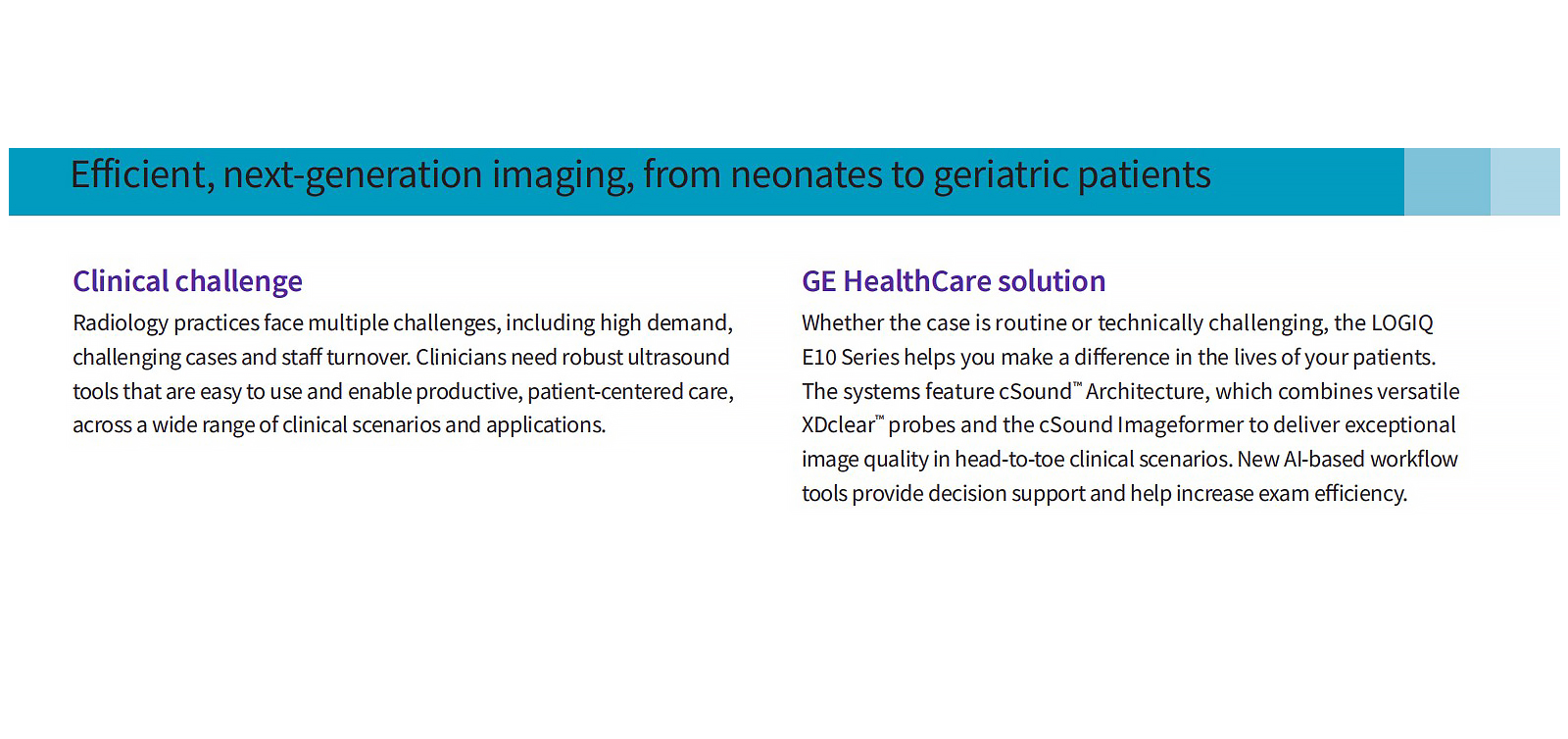 Efficient, next-generation imaging, from neonates to geriatric patients

Clinical challenge

Radiology practices face multiple challenges, including high demand, challenging cases and staff turnover. Clinicians need robust ultrasound tools that are easy to use and enable productive, patient-centered care, across a wide range of clinical scenarios and applications.

GE HealthCare solution

Whether the case is routine or technically challenging, the LOGIQ E10 Series helps you make a difference in the lives of your patients. The systems feature cSound™ Architecture, which combines versatile XDclear™ probes and the cSound Imageformer to deliver exceptional image quality in head-to-toe clinical scenarios. New AI-based workflow tools provide decision support and help increase exam efficiency.